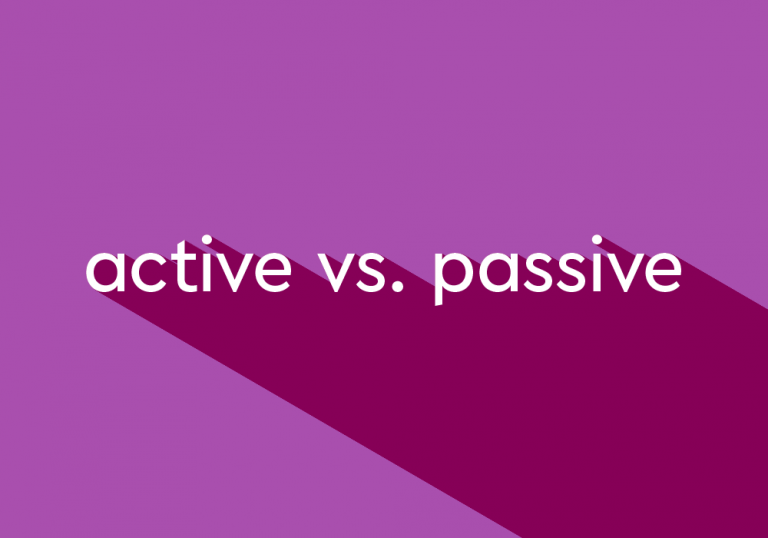 active vs. passive